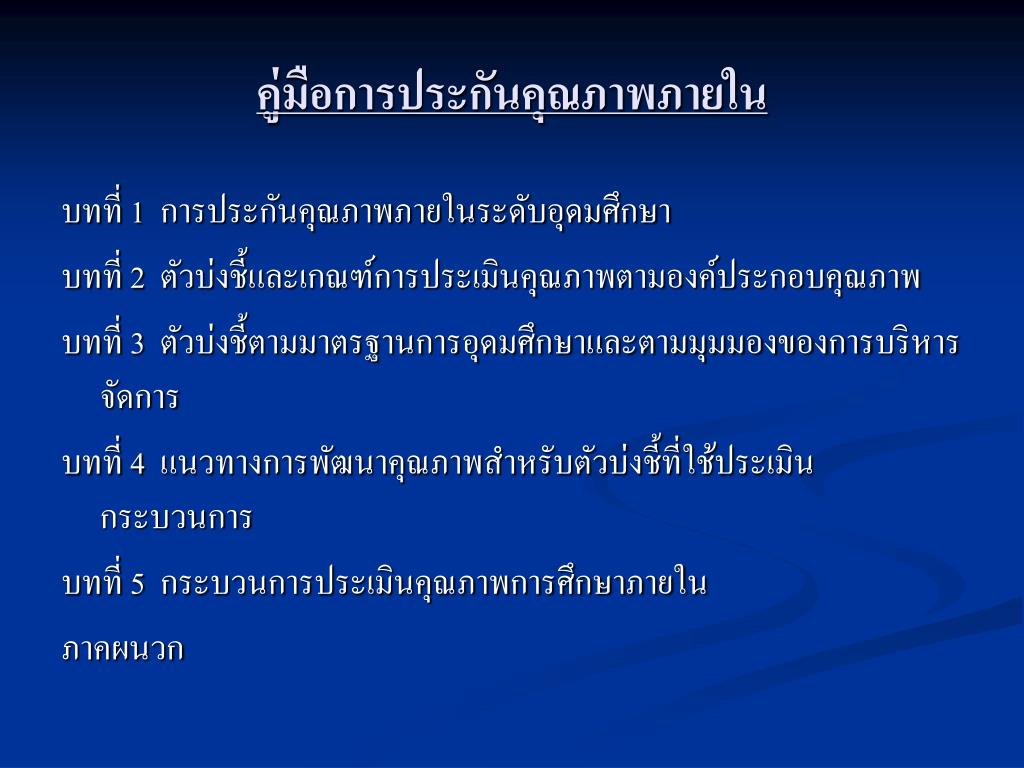 คู่มือการประกันคุณภาพภายใน

บทที่ 1 การประกันคุณภาพภายในระดับอุดมศึกษา

บทที่ 2 ตัวบ่งชี้และเกณฑ์การประเมินคุณภาพตามองค์ประกอบคุณภาพ

บทที่ 3 ตัวบ่งชี้ตามมาตรฐานการอุดมศึกษาและตามมุมมองของการบริหารจัดการ

บทที่ 4 แนวทางการพัฒนาคุณภาพสำหรับตัวบ่งชี้ที่ใช้ประเมินกระบวนการ

บทที่ 5 กระบวนการประเมินคุณภาพการศึกษาภายใน

ภาคผนวก